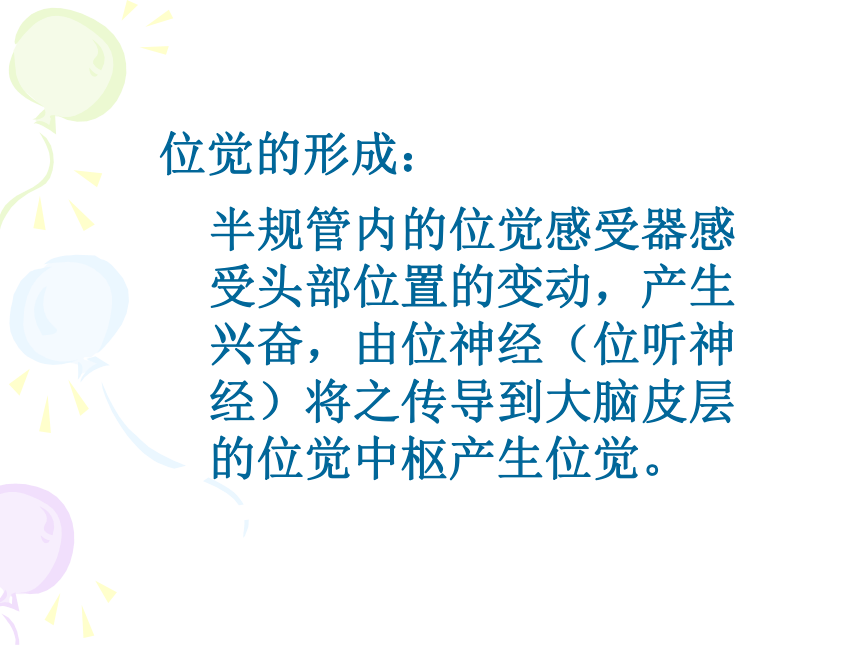 位觉的形成：

半规管内的位觉感受器感受头部位置的变动，产生兴奋，由位神经（位听神经）将之传导到大脑皮层的位觉中枢产生位觉。